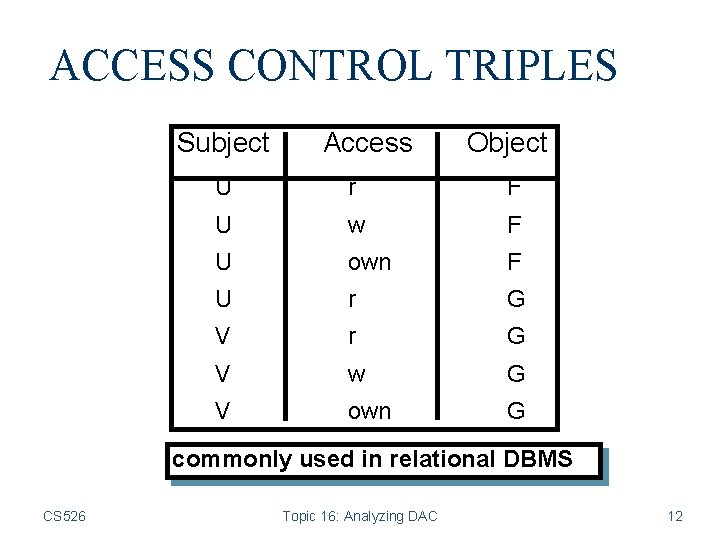 ACCESS CONTROL TRIPLES

| Subject | Access | Object |
|---|---|---|
| U | r | F |
| U | w | F |
| U | own | F |
| U | r | G |
| V | r | G |
| V | w | G |
| V | own | G |

commonly used in relational DBMS

CS526

Topic 16: Analyzing DAC

12